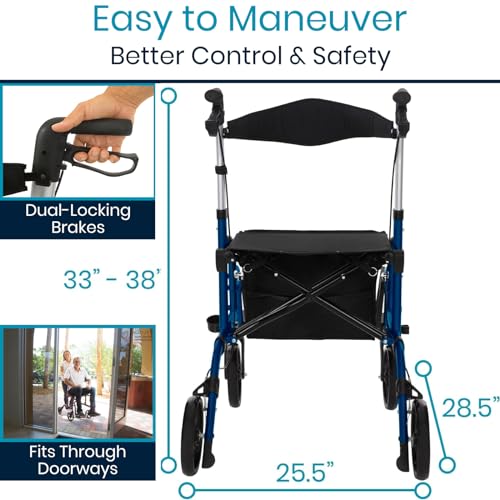 Easy to Maneuver
Better Control & Safety

Dual-Locking Brakes

33" - 38'

Fits Through Doorways

28.5"

25.5"